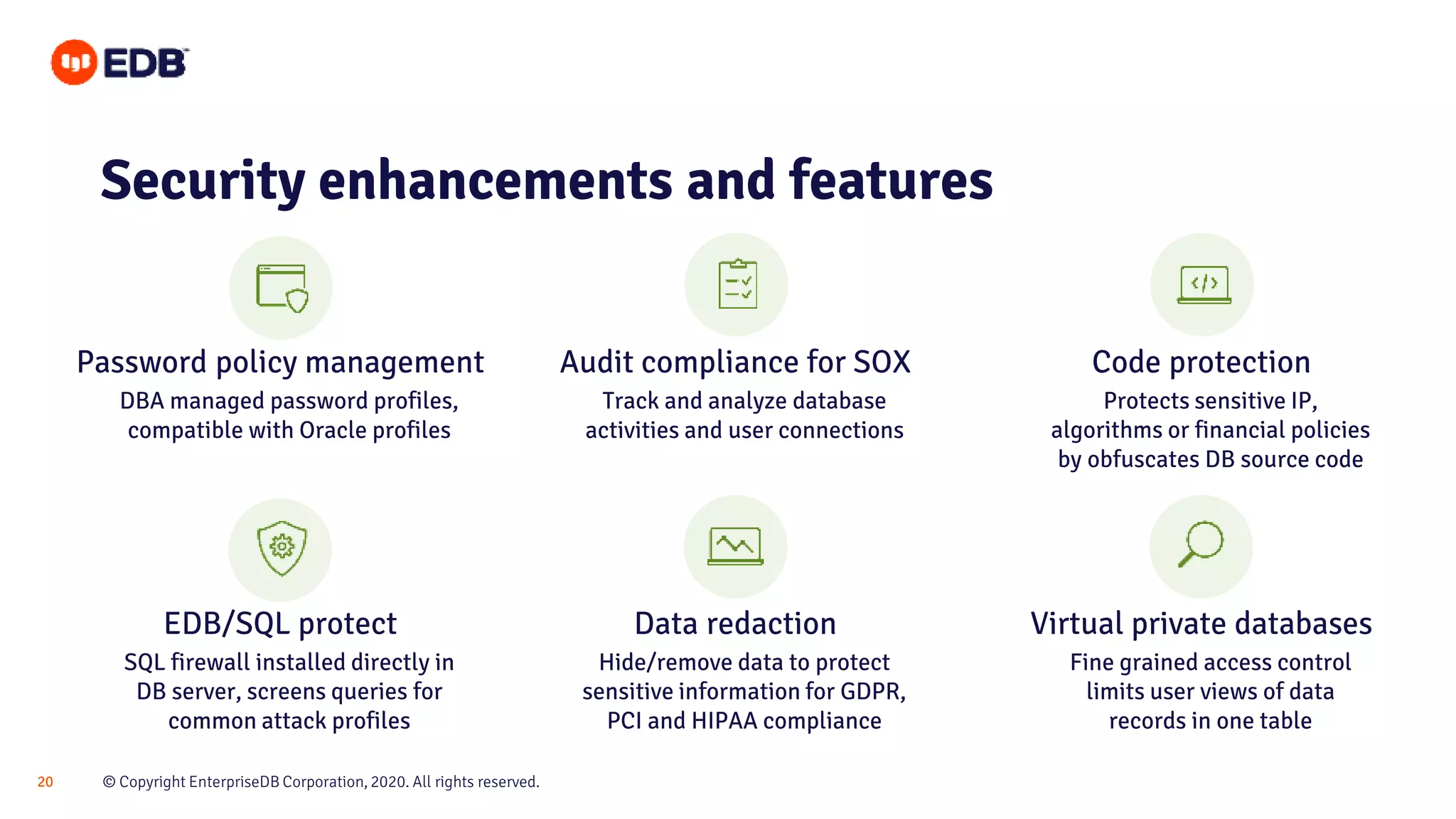 EDB

Security enhancements and features

Password policy management
DBA managed password profiles, compatible with Oracle profiles

Audit compliance for SOX
Track and analyze database activities and user connections

Code protection
Protects sensitive IP, algorithms or financial policies by obfuscates DB source code

EDB/SQL protect
SQL firewall installed directly in DB server, screens queries for common attack profiles

Data redaction
Hide/remove data to protect sensitive information for GDPR, PCI and HIPAA compliance

Virtual private databases
Fine grained access control limits user views of data records in one table

20 © Copyright EnterpriseDB Corporation, 2020. All rights reserved.